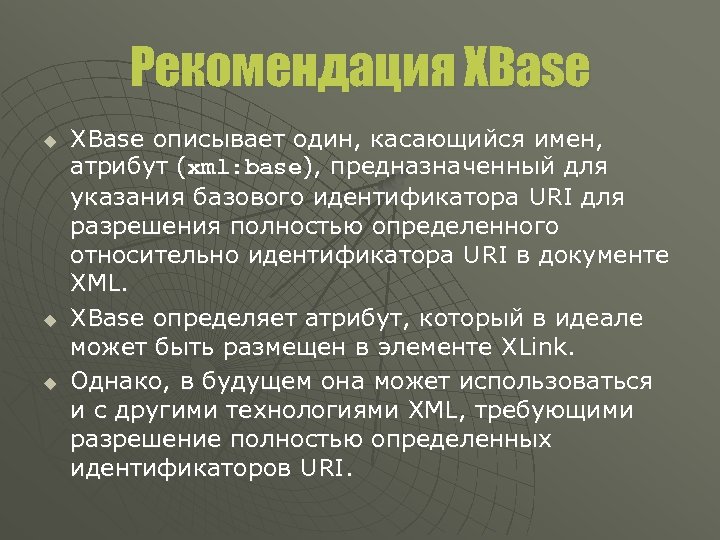 Рекомендация XBase

XBase описывает один, касающийся имен, атрибут (xml:base), предназначенный для указания базового идентификатора URI для разрешения полностью определенного относительно идентификатора URI в документе XML.

XBase определяет атрибут, который в идеале может быть размещен в элементе XLink.

Однако, в будущем она может использоваться и с другими технологиями XML, требующими разрешение полностью определенных идентификаторов URI.